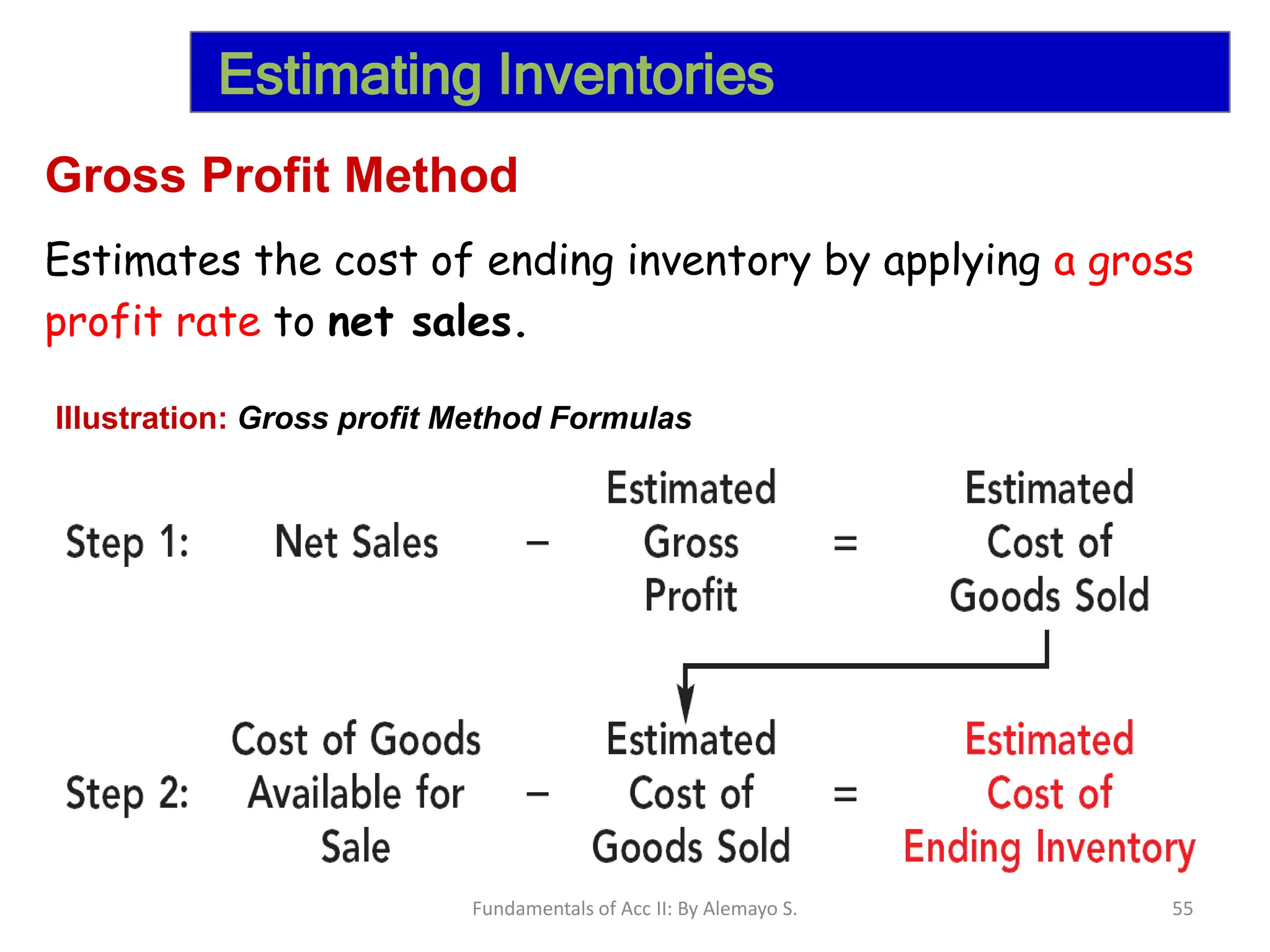 Estimating Inventories

Gross Profit Method

Estimates the cost of ending inventory by applying a gross profit rate to net sales.

Illustration: Gross profit Method Formulas

Step 1: Net Sales − Estimated Gross Profit = Estimated Cost of Goods Sold

Step 2: Cost of Goods Available for Sale − Estimated Cost of Goods Sold = Estimated Cost of Ending Inventory

Fundamentals of Acc II: By Alemayo S.

55